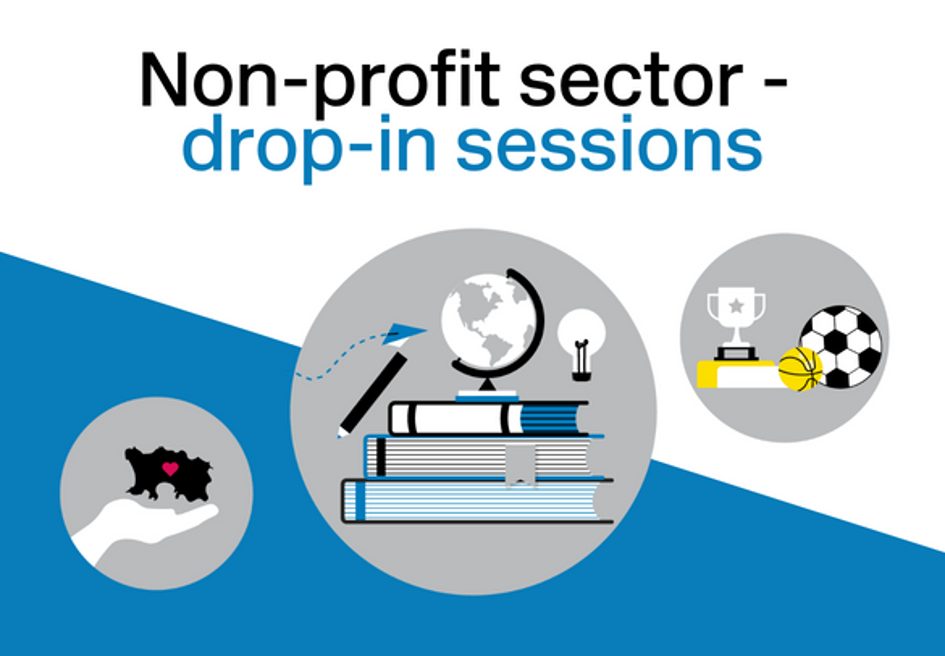 Non-profit sector - drop-in sessions